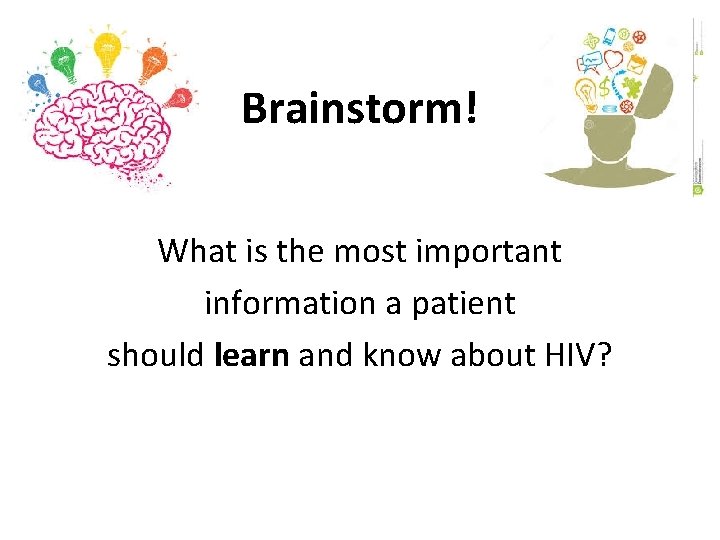 Brainstorm!

What is the most important information a patient should learn and know about HIV?